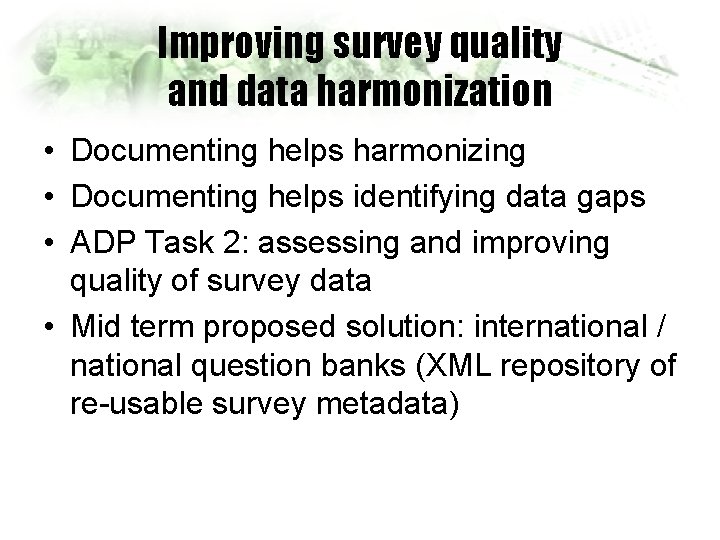 Improving survey quality and data harmonization

• Documenting helps harmonizing
• Documenting helps identifying data gaps
• ADP Task 2: assessing and improving quality of survey data
• Mid term proposed solution: international / national question banks (XML repository of re-usable survey metadata)